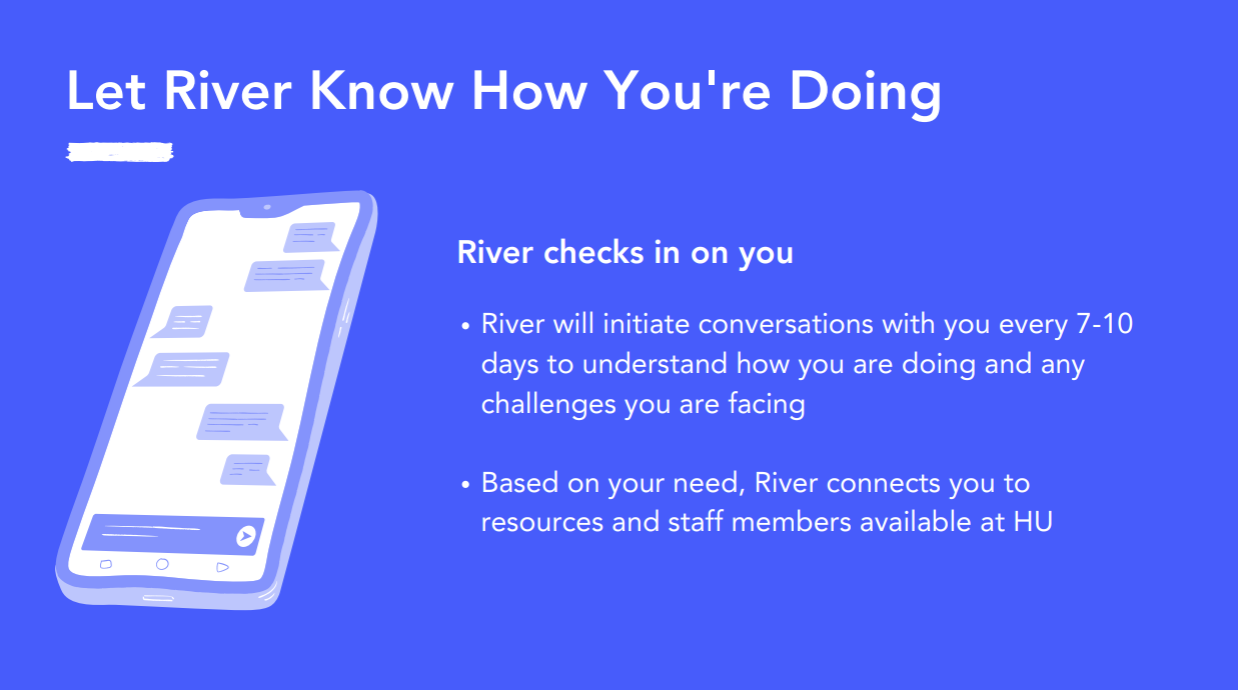 Let River Know How You're Doing

River checks in on you

• River will initiate conversations with you every 7-10 days to understand how you are doing and any challenges you are facing

• Based on your need, River connects you to resources and staff members available at HU